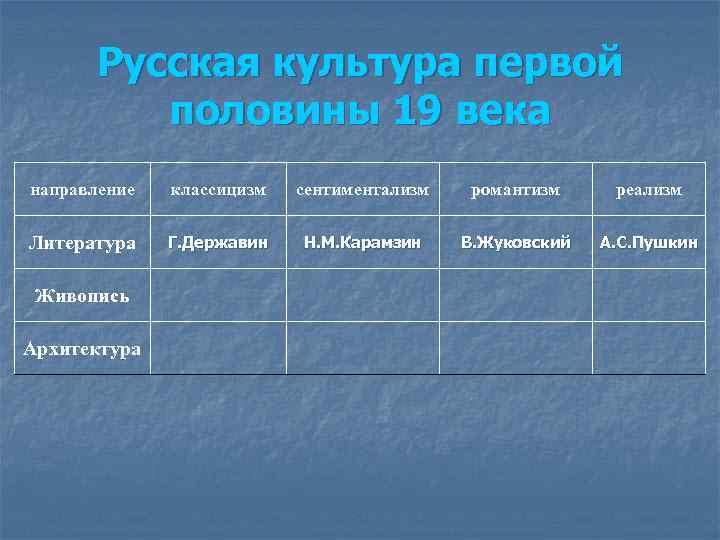 Русская культура первой половины 19 века

| направление | классицизм | сентиментализм | романтизм | реализм |
|---|---|---|---|---|
| Литература | Г.Державин | Н.М.Карамзин | В.Жуковский | А.С.Пушкин |
| Живопись | | | | |
| Архитектура | | | | |